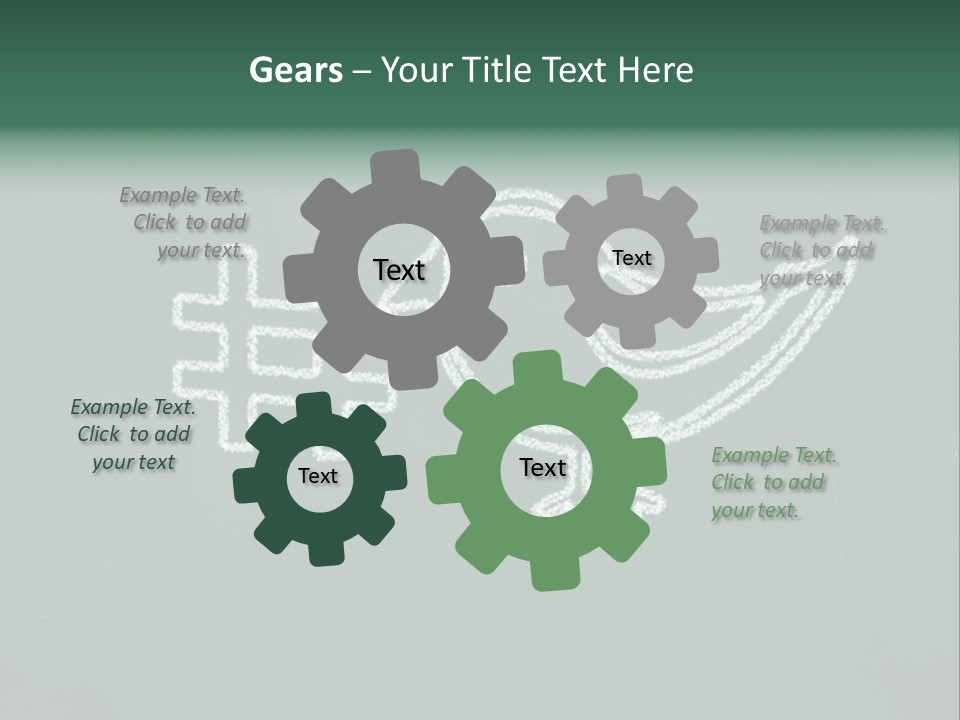 Gears – Your Title Text Here

Example Text. Click to add your text.

Text

Text

Example Text. Click to add your text.

Example Text. Click to add your text

Text

Text

Example Text. Click to add your text.